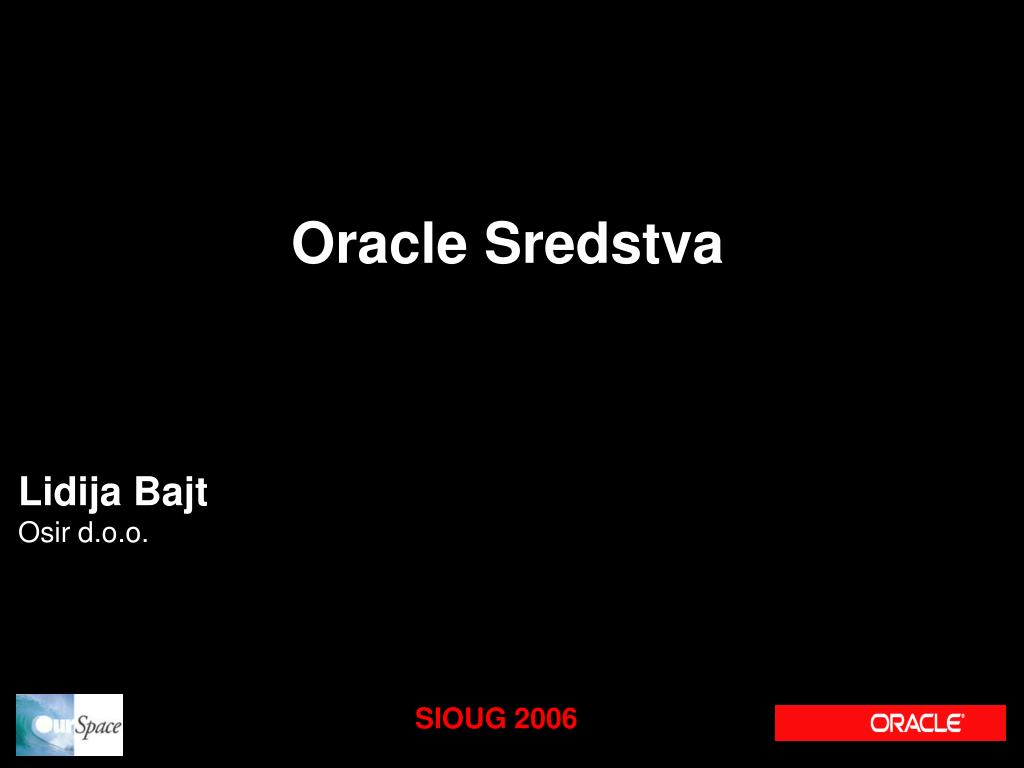 Oracle Sredstva

Lidija Bajt
Osir d.o.o.

OurSpace

SIOUG 2006

ORACLE